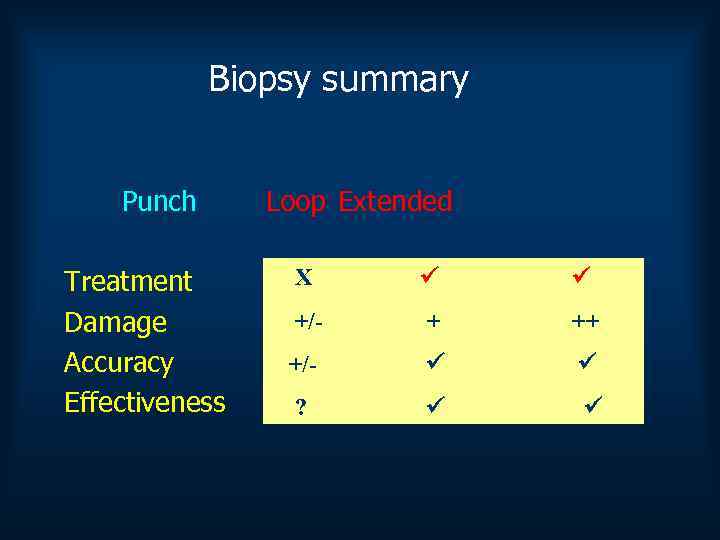 Biopsy summary

| | Punch | Loop | Extended |
|---|---|---|---|
| Treatment | X | ✓ | ✓ |
| Damage | +/- | + | ++ |
| Accuracy | +/- | ✓ | ✓ |
| Effectiveness | ? | ✓ | ✓ |